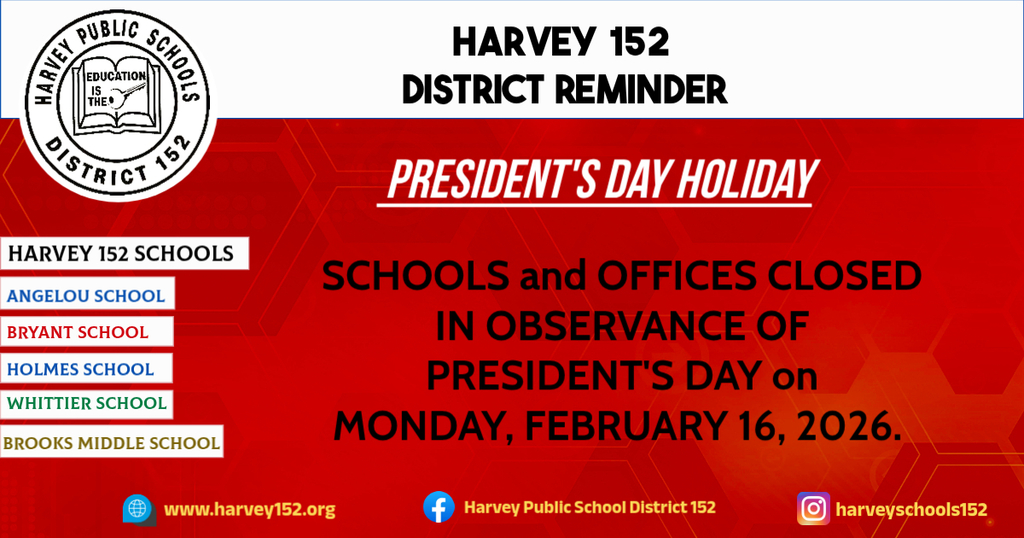 HARVEY PUBLIC SCHOOLS
EDUCATION IS THE
DISTRICT 152

HARVEY 152
DISTRICT REMINDER

PRESIDENT'S DAY HOLIDAY

HARVEY 152 SCHOOLS
ANGELOU SCHOOL
BRYANT SCHOOL
HOLMES SCHOOL
WHITTIER SCHOOL
BROOKS MIDDLE SCHOOL

SCHOOLS and OFFICES CLOSED IN OBSERVANCE OF PRESIDENT'S DAY on MONDAY, FEBRUARY 16, 2026.

www.harvey152.org
Harvey Public School District 152
harveyschools152